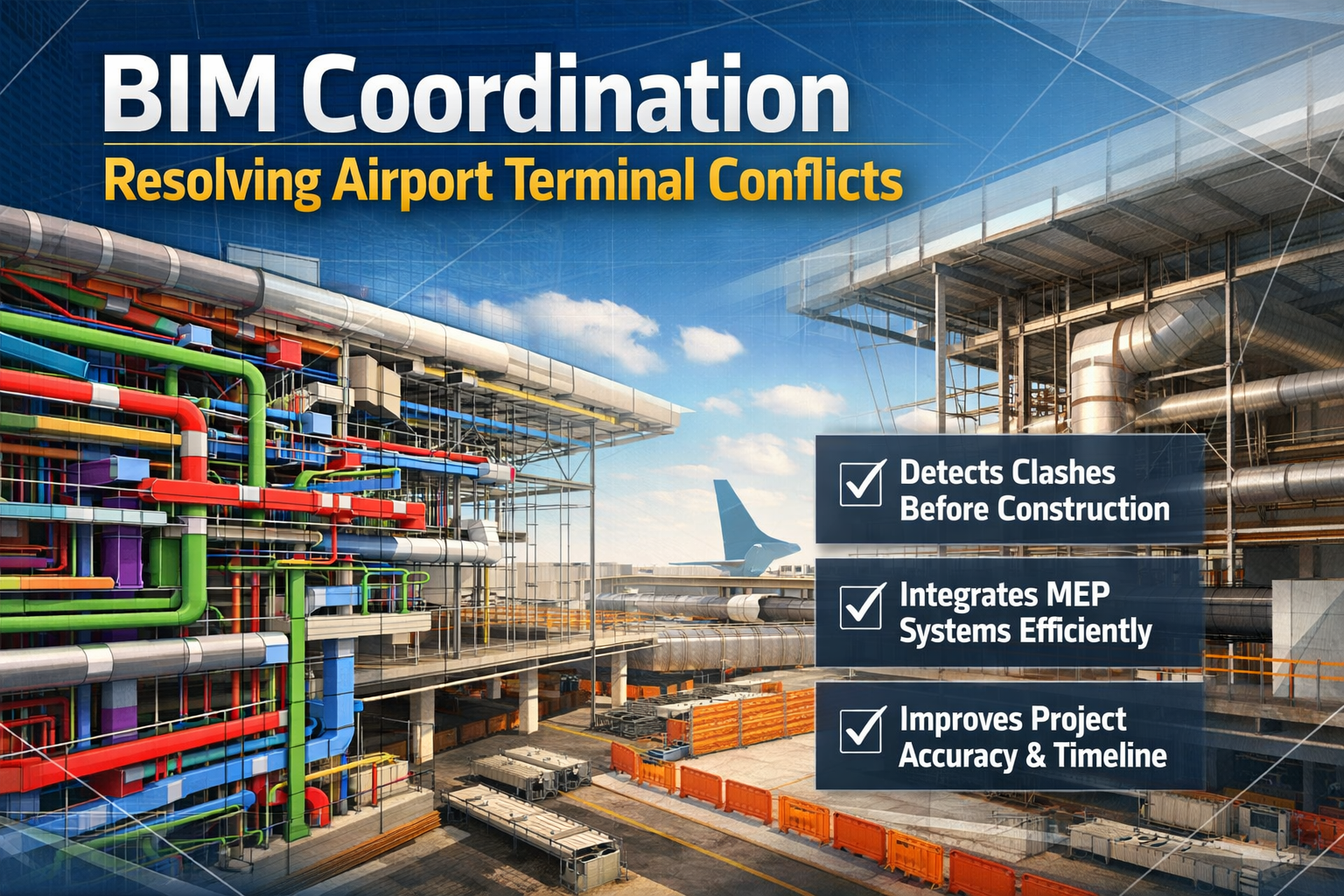 BIM Coordination
Resolving Airport Terminal Conflicts

Detects Clashes Before Construction

Integrates MEP Systems Efficiently

Improves Project Accuracy & Timeline